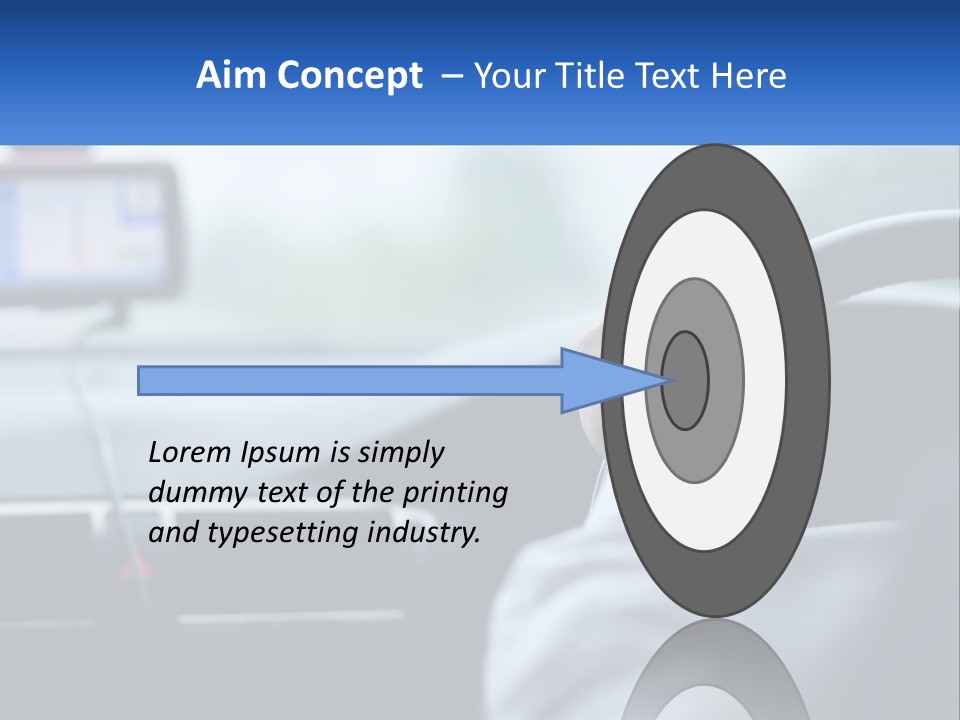 Aim Concept – Your Title Text Here

Lorem Ipsum is simply dummy text of the printing and typesetting industry.